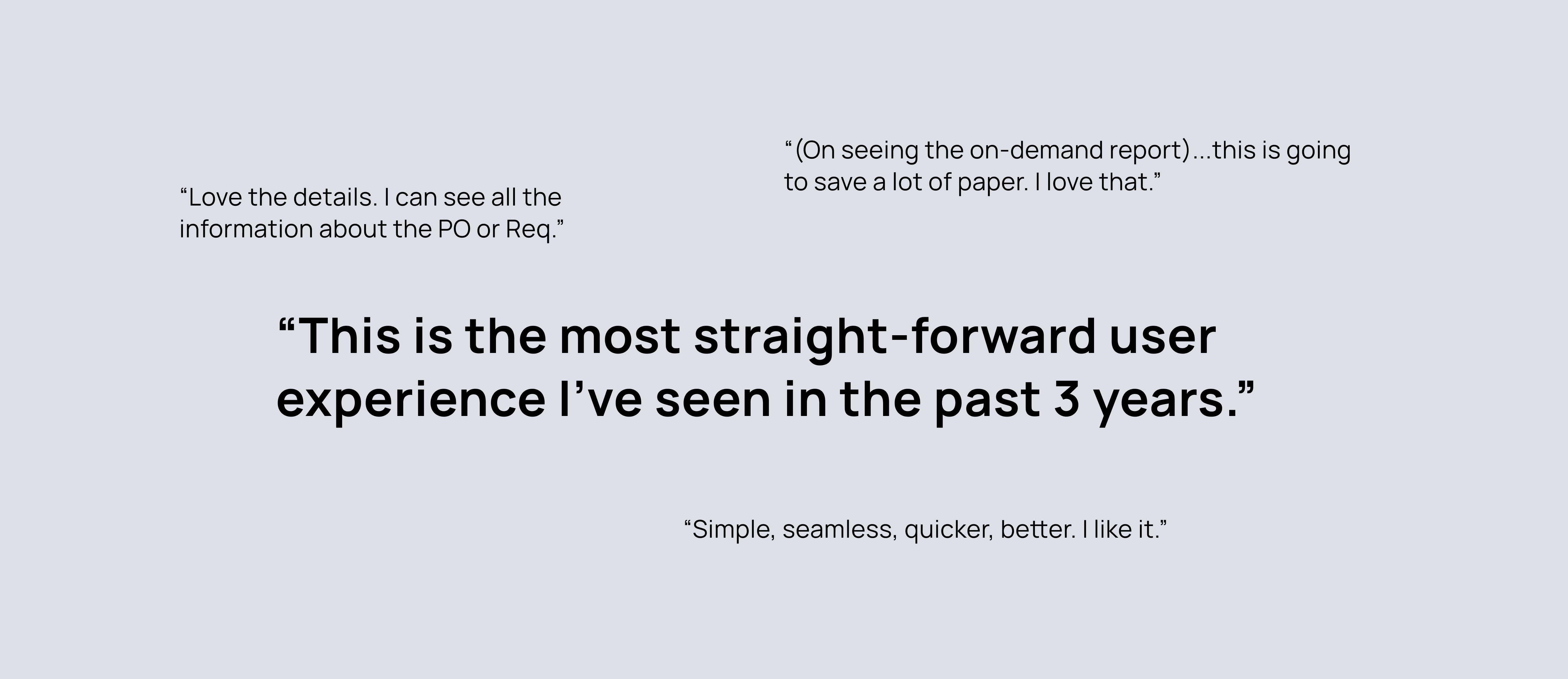 “(On seeing the on-demand report)...this is going to save a lot of paper. I love that.”

“Love the details. I can see all the information about the PO or Req.”

“This is the most straight-forward user experience I’ve seen in the past 3 years.”

“Simple, seamless, quicker, better. I like it.”